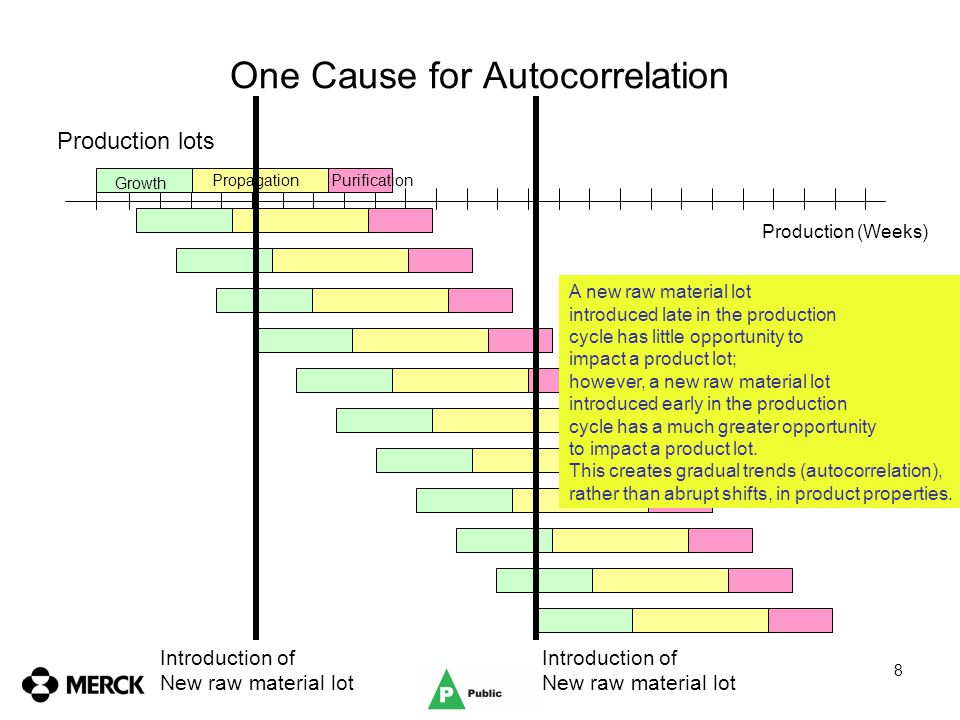 One Cause for Autocorrelation

Production lots

Growth

Propagation

Purification

Production (Weeks)

A new raw material lot introduced late in the production cycle has little opportunity to impact a product lot; however, a new raw material lot introduced early in the production cycle has a much greater opportunity to impact a product lot. This creates gradual trends (autocorrelation), rather than abrupt shifts, in product properties.

Introduction of New raw material lot

Introduction of New raw material lot

MERCK

P Public

8